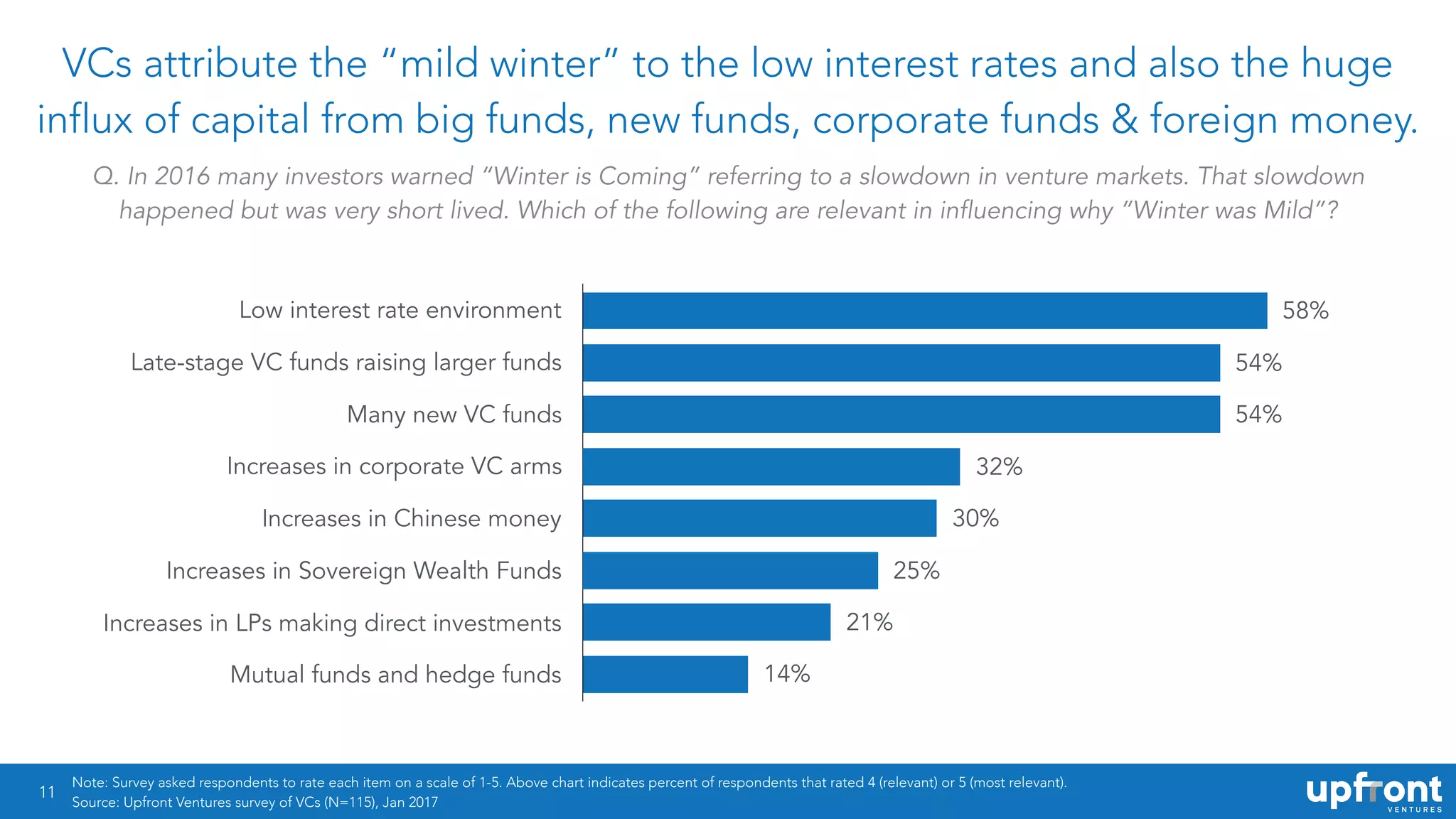 VCs attribute the "mild winter" to the low interest rates and also the huge influx of capital from big funds, new funds, corporate funds & foreign money.

Q. In 2016 many investors warned "Winter is Coming" referring to a slowdown in venture markets. That slowdown happened but was very short lived. Which of the following are relevant in influencing why "Winter was Mild"?

Low interest rate environment 58%
Late-stage VC funds raising larger funds 54%
Many new VC funds 54%
Increases in corporate VC arms 32%
Increases in Chinese money 30%
Increases in Sovereign Wealth Funds 25%
Increases in LPs making direct investments 21%
Mutual funds and hedge funds 14%

11

Note: Survey asked respondents to rate each item on a scale of 1-5. Above chart indicates percent of respondents that rated 4 (relevant) or 5 (most relevant).
Source: Upfront Ventures survey of VCs (N=115), Jan 2017

upfront VENTURES